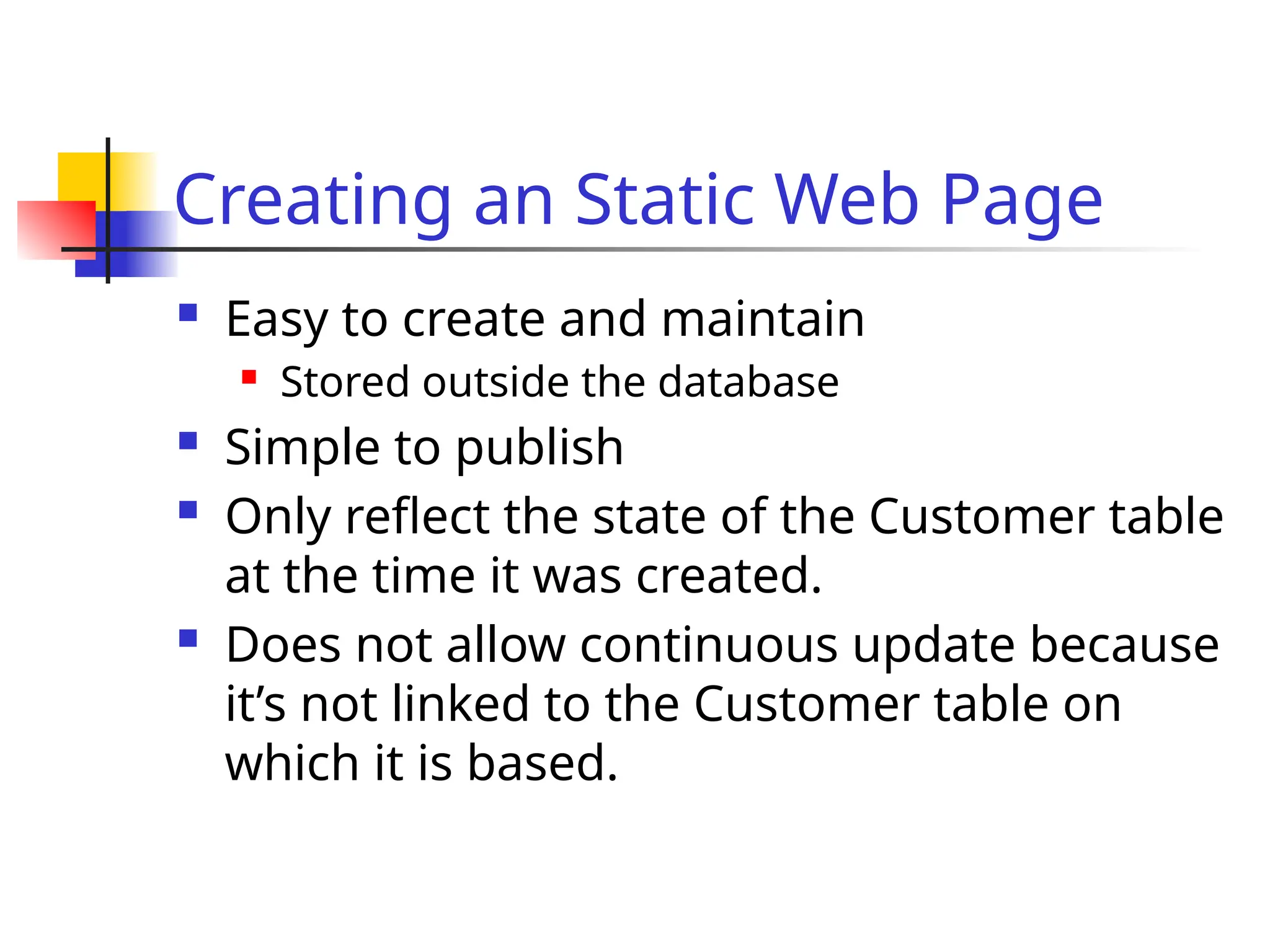 Creating an Static Web Page

- Easy to create and maintain
  - Stored outside the database
- Simple to publish
- Only reflect the state of the Customer table at the time it was created.
- Does not allow continuous update because it’s not linked to the Customer table on which it is based.